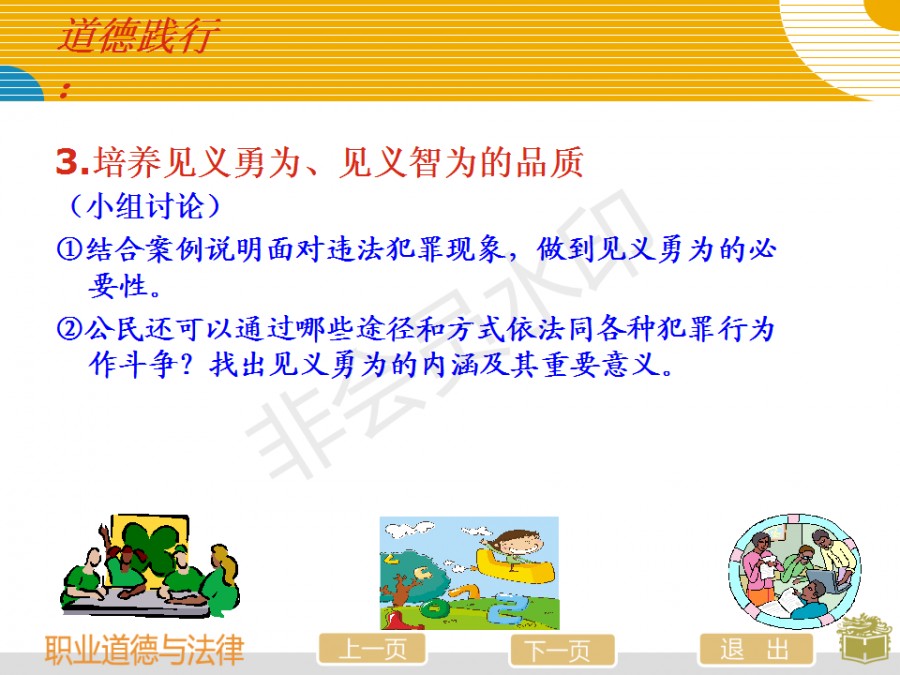 道德践行：

3.培养见义勇为、见义智为的品质
（小组讨论）
①结合案例说明面对违法犯罪现象，做到见义勇为的必要性。
②公民还可以通过哪些途径和方式依法同各种犯罪行为作斗争？找出见义勇为的内涵及其重要意义。

非会员水印

职业道德与法律
上一页
下一页
退 出